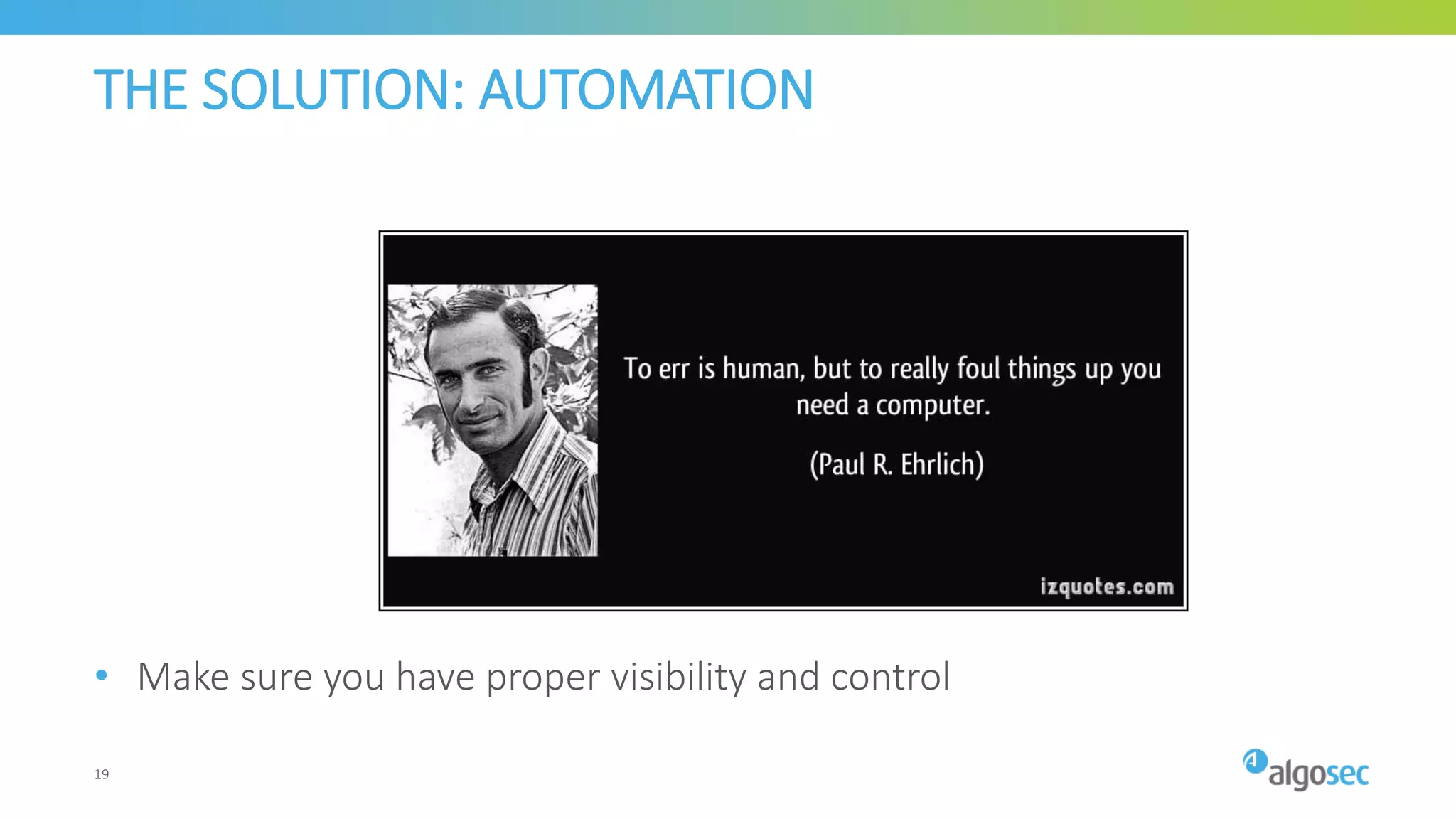 THE SOLUTION: AUTOMATION

To err is human, but to really foul things up you need a computer.

(Paul R. Ehrlich)

izquotes.com

• Make sure you have proper visibility and control

19

algosec